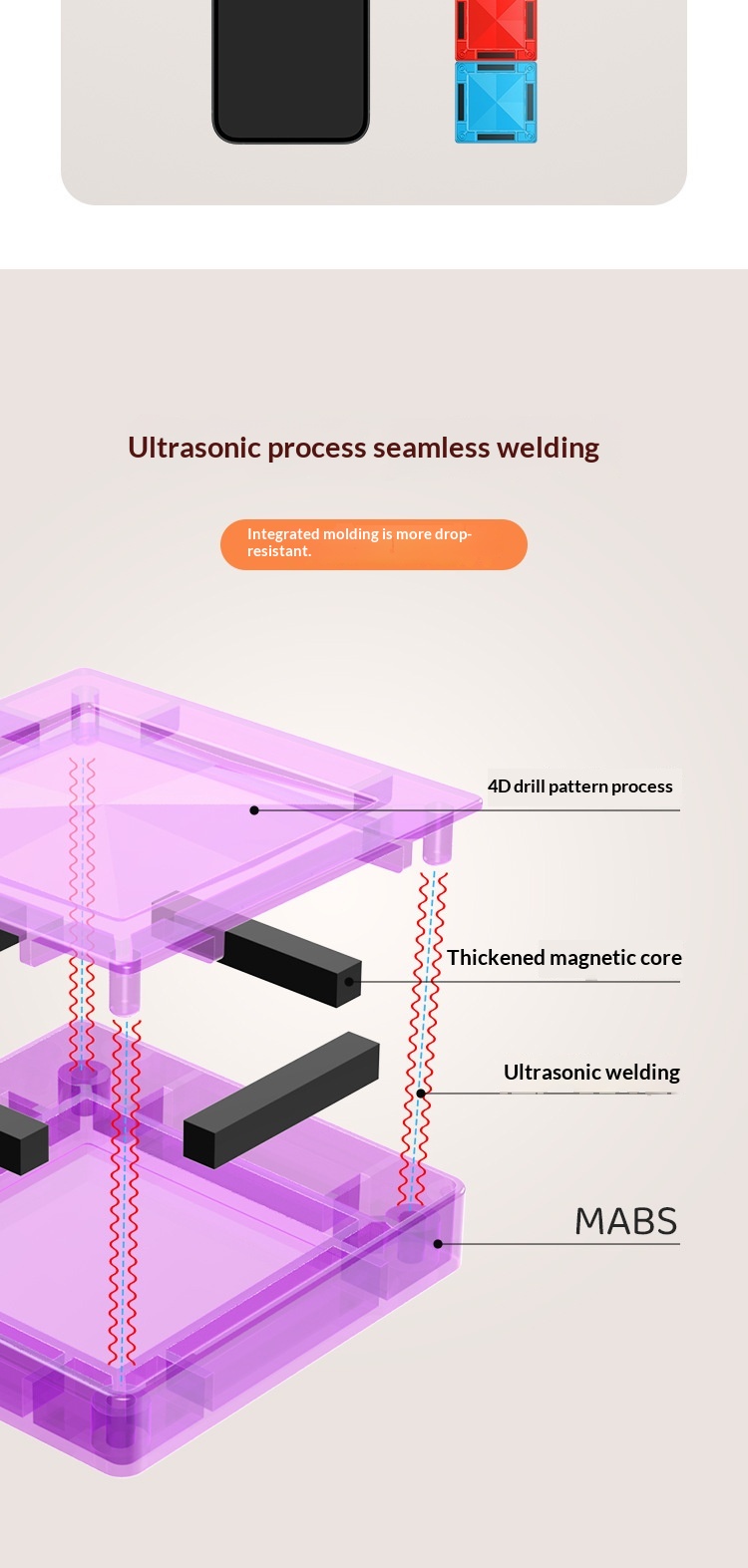 Ultrasonic process seamless welding

Integrated molding is more drop-resistant.

4D drill pattern process

Thickened magnetic core

Ultrasonic welding

MABS